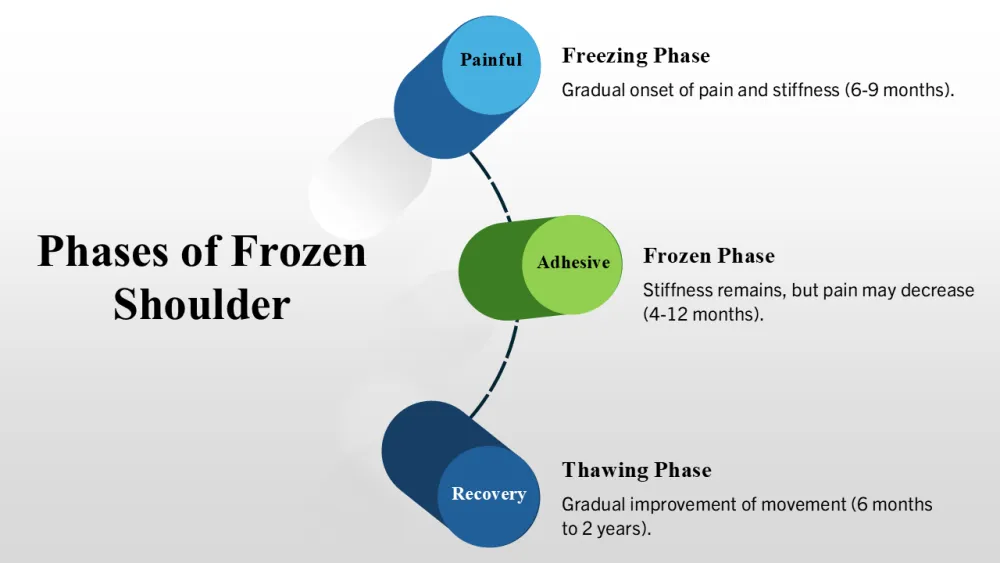 Phases of Frozen Shoulder

Painful

Freezing Phase

Gradual onset of pain and stiffness (6-9 months).

Adhesive

Frozen Phase

Stiffness remains, but pain may decrease (4-12 months).

Recovery

Thawing Phase

Gradual improvement of movement (6 months to 2 years).